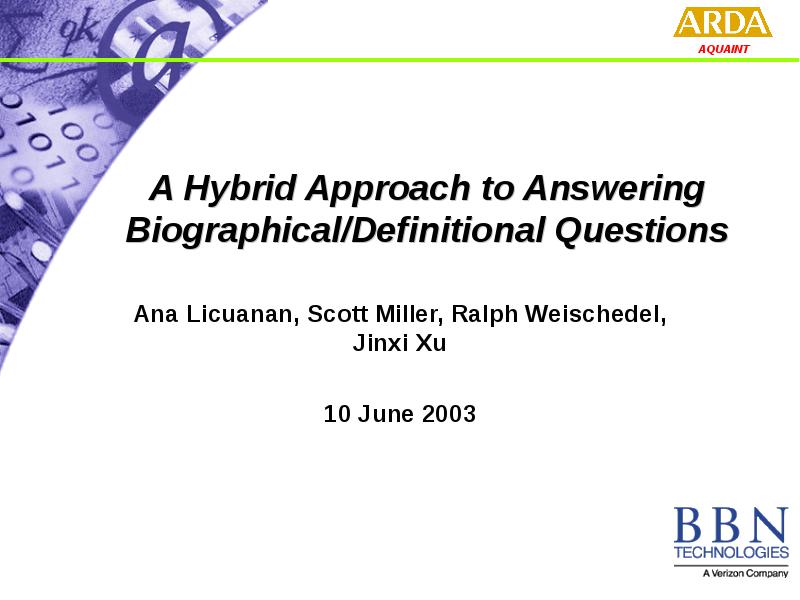 ARDA
AQUAINT

A Hybrid Approach to Answering Biographical/Definitional Questions

Ana Licuanan, Scott Miller, Ralph Weischedel, Jinxi Xu

10 June 2003

BBN
TECHNOLOGIES
A Verizon Company